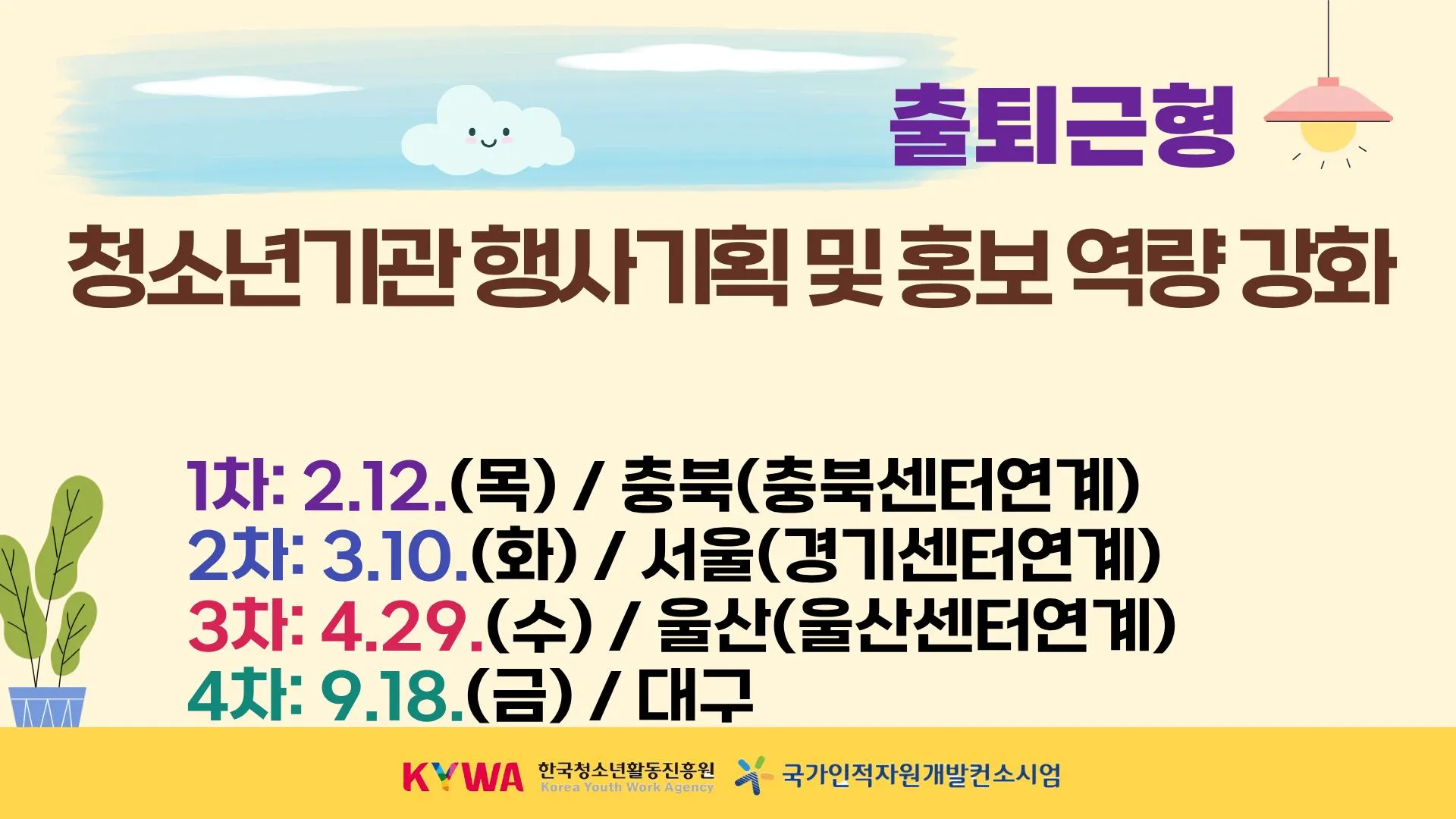 출퇴근형

청소년기관 행사기획 및 홍보 역량 강화

1차: 2.12.(목) / 충북(충북센터연계)
2차: 3.10.(화) / 서울(경기센터연계)
3차: 4.29.(수) / 울산(울산센터연계)
4차: 9.18.(금) / 대구

KYWA 한국청소년활동진흥원 Korea Youth Work Agency 국가인적자원개발컨소시엄